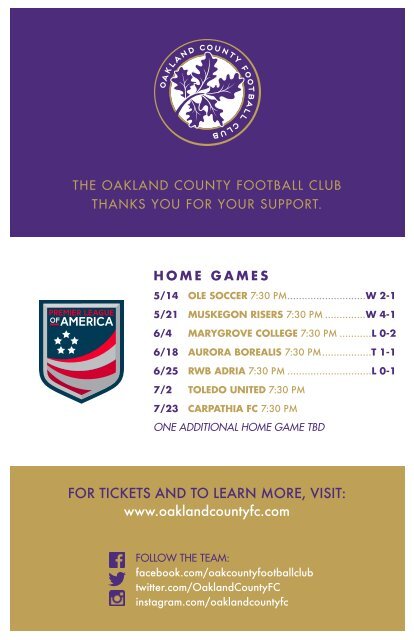 OAKLAND COUNTY FOOTBALL CLUB

THE OAKLAND COUNTY FOOTBALL CLUB THANKS YOU FOR YOUR SUPPORT.

PREMIER LEAGUE OF AMERICA

HOME GAMES

5/14 OLE SOCCER 7:30 PM..........................W 2-1
5/21 MUSKEGON RISERS 7:30 PM .............W 4-1
6/4 MARYGROVE COLLEGE 7:30 PM ..........L 0-2
6/18 AURORA BOREALIS 7:30 PM................T 1-1
6/25 RWB ADRIA 7:30 PM ............................L 0-1
7/2 TOLEDO UNITED 7:30 PM
7/23 CARPATHIA FC 7:30 PM
ONE ADDITIONAL HOME GAME TBD

FOR TICKETS AND TO LEARN MORE, VISIT:
www.oaklandcountyfc.com

FOLLOW THE TEAM:
facebook.com/oakcountyfootballclub
twitter.com/OaklandCountyFC
instagram.com/oaklandcountyfc